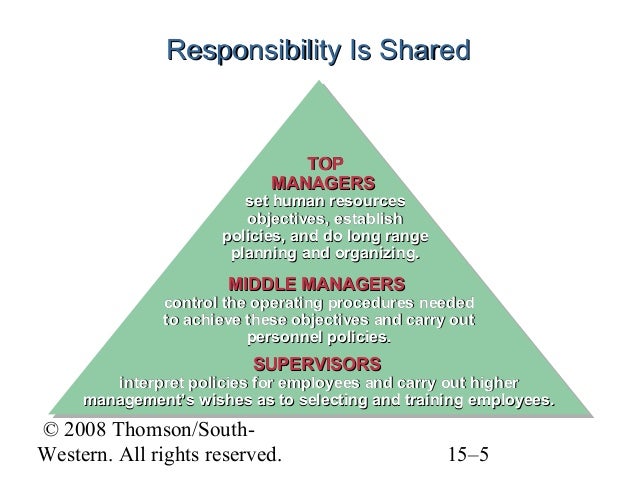 Responsibility Is Shared

TOP MANAGERS
set human resources objectives, establish policies, and do long range planning and organizing.

MIDDLE MANAGERS
control the operating procedures needed to achieve these objectives and carry out personnel policies.

SUPERVISORS
interpret policies for employees and carry out higher management's wishes as to selecting and training employees.

© 2008 Thomson/South-Western. All rights reserved.

15–5